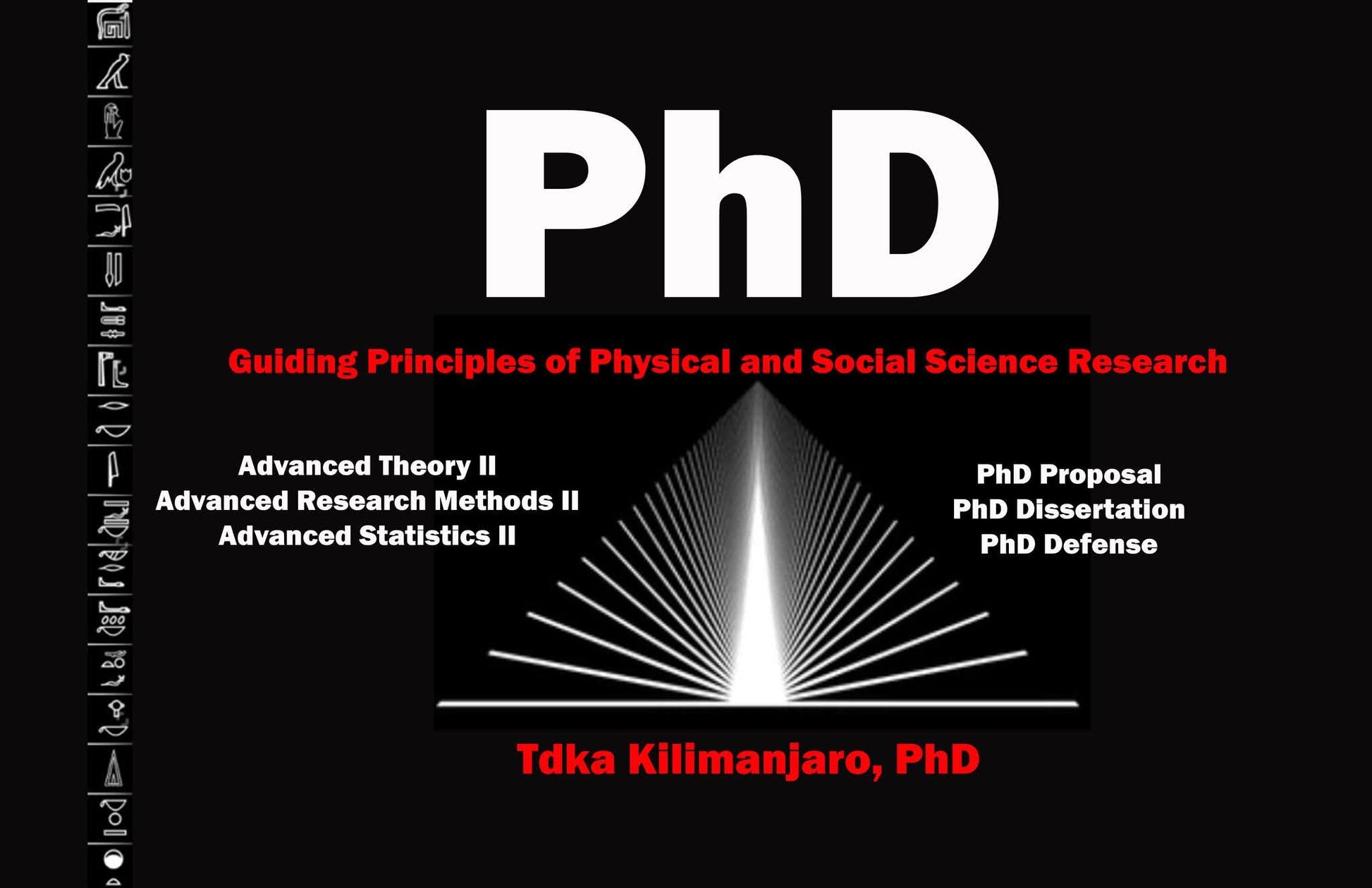 PhD

Guiding Principles of Physical and Social Science Research

Advanced Theory II
Advanced Research Methods II
Advanced Statistics II

PhD Proposal
PhD Dissertation
PhD Defense

Tdka Kilimanjaro, PhD